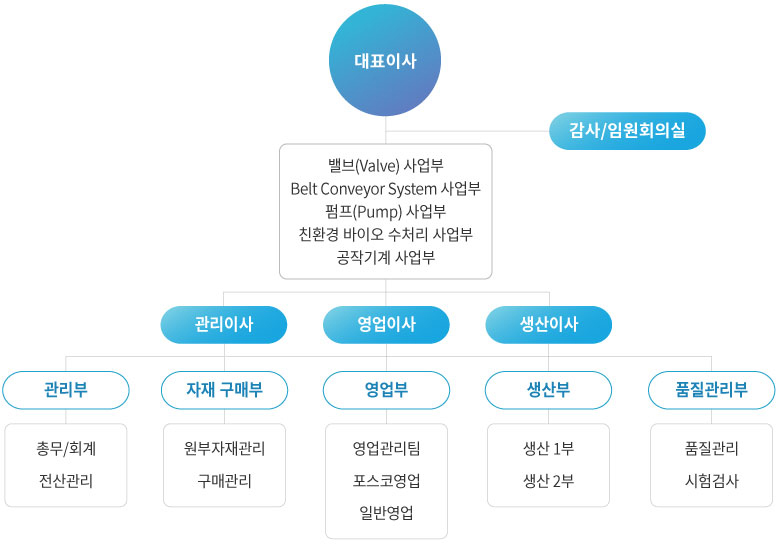 대표이사

감사/임원회의실

밸브(Valve) 사업부
Belt Conveyor System 사업부
펌프(Pump) 사업부
친환경 바이오 수처리 사업부
공작기계 사업부

관리이사

영업이사

생산이사

관리부

총무/회계
전산관리

자재 구매부

원부자재관리
구매관리

영업부

영업관리팀
포스코영업
일반영업

생산부

생산 1부
생산 2부

품질관리부

품질관리
시험검사